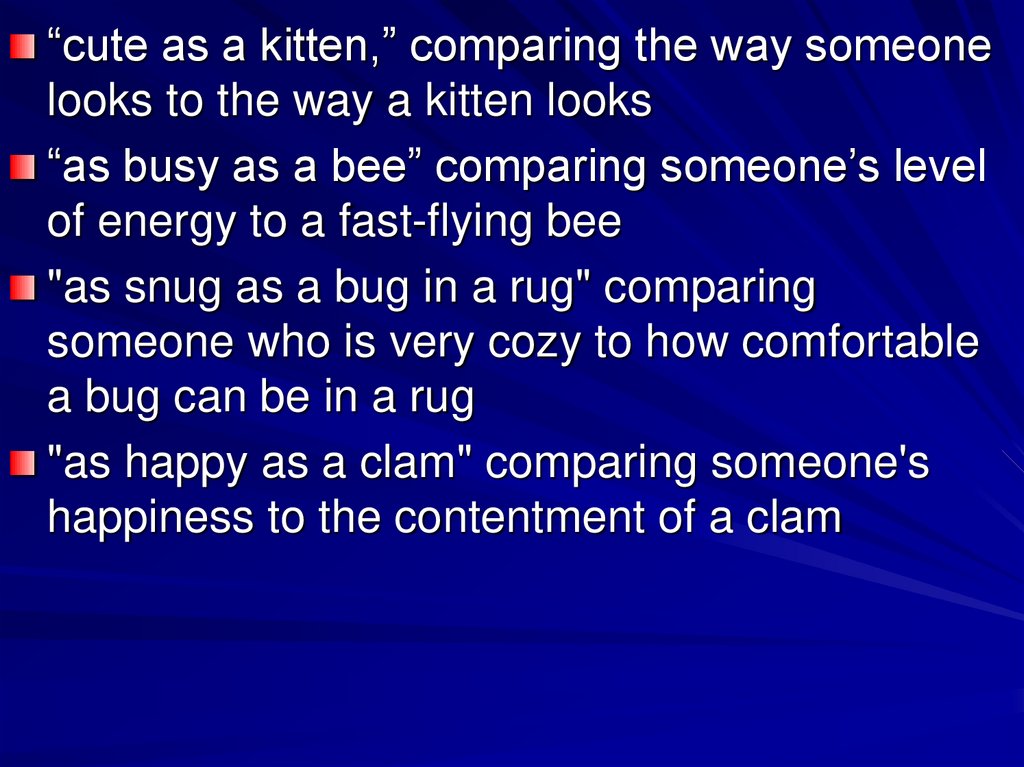 “cute as a kitten,” comparing the way someone looks to the way a kitten looks

“as busy as a bee” comparing someone’s level of energy to a fast-flying bee

"as snug as a bug in a rug" comparing someone who is very cozy to how comfortable a bug can be in a rug

"as happy as a clam" comparing someone's happiness to the contentment of a clam